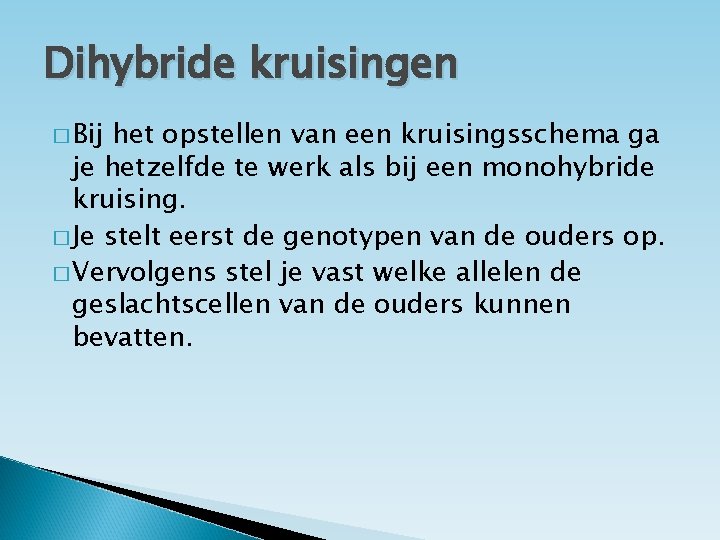 Dihybride kruisingen

□ Bij het opstellen van een kruisingsschema ga je hetzelfde te werk als bij een monohybride kruising.

□ Je stelt eerst de genotypen van de ouders op.

□ Vervolgens stel je vast welke allelen de geslachtscellen van de ouders kunnen bevatten.